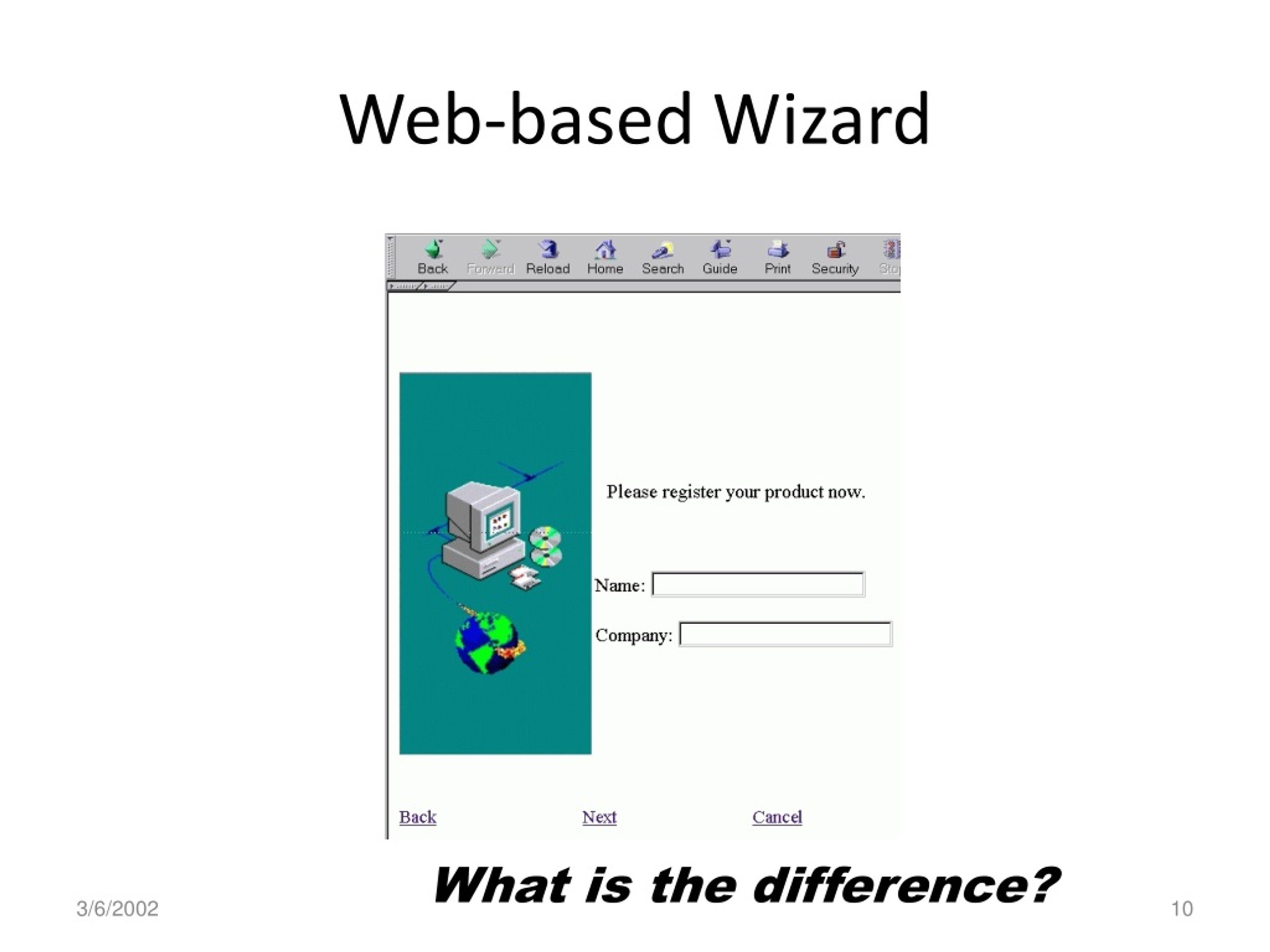 Web-based Wizard

Back Forward Reload Home Search Guide Print Security Stop

Please register your product now.

Name:

Company:

Back Next Cancel

What is the difference?

3/6/2002

10